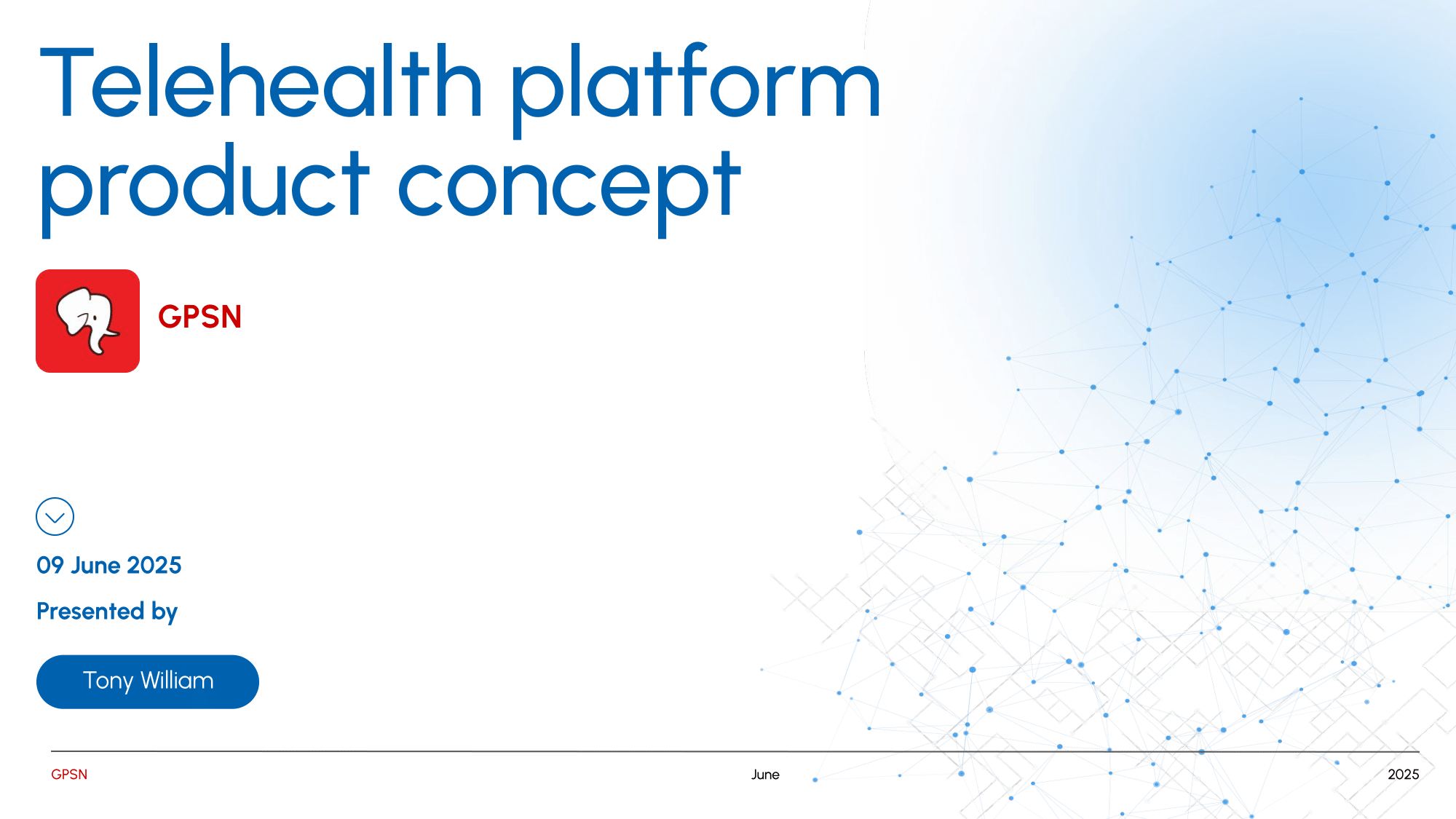 Telehealth platform product concept

GPSN

09 June 2025

Presented by

Tony William

GPSN

June

2025